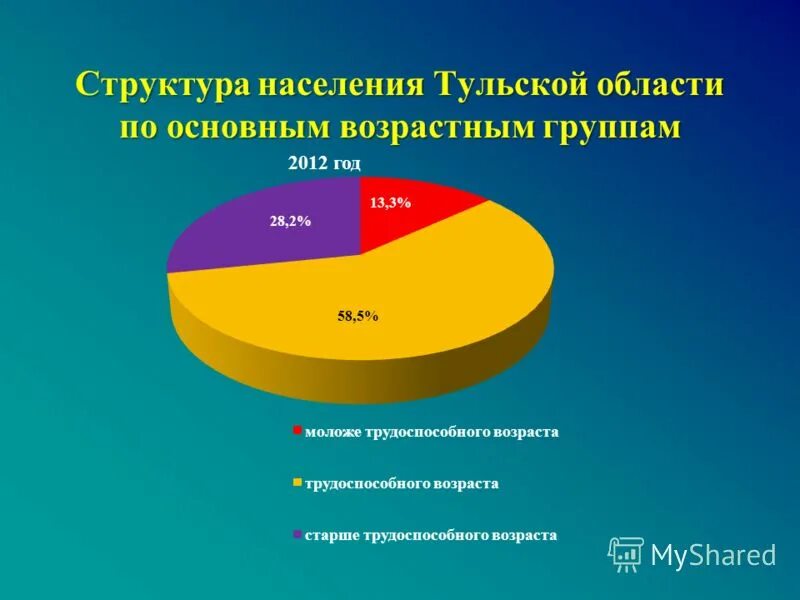 Структура населения Тульской области по основным возрастным группам

2012 год

13,3%

28,2%

58,5%

моложе трудоспособного возраста

трудоспособного возраста

старше трудоспособного возраста

MyShared